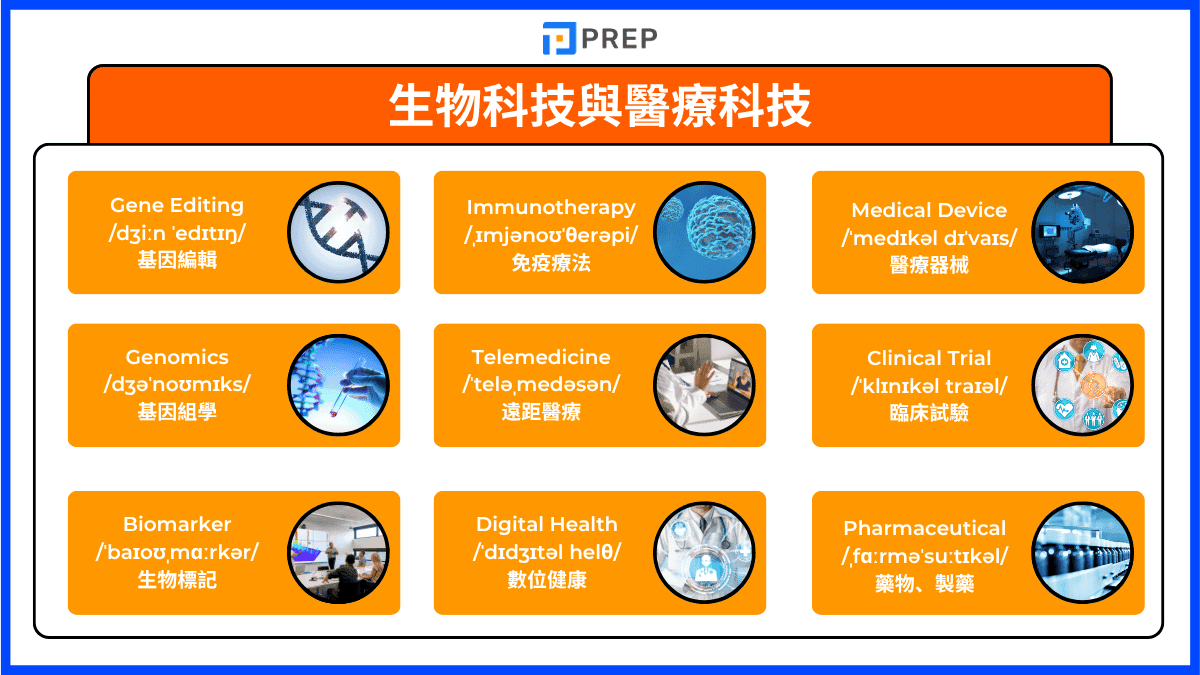 PREP

生物科技與醫療科技

Gene Editing
/dʒiːn ˈedɪtɪŋ/
基因編輯

Immunotherapy
/ˌɪmjənoʊˈθerəpi/
免疫療法

Medical Device
/ˈmedɪkəl dɪˈvaɪs/
醫療器械

Genomics
/dʒəˈnoʊmɪks/
基因組學

Telemedicine
/ˈteləˌmedəsən/
遠距醫療

Clinical Trial
/ˈklɪnɪkəl traɪəl/
臨床試驗

Biomarker
/ˈbaɪoʊˌmɑːrkər/
生物標記

Digital Health
/ˈdɪdʒɪtəl helθ/
數位健康

Pharmaceutical
/ˌfɑːrməˈsuːtɪkəl/
藥物、製藥